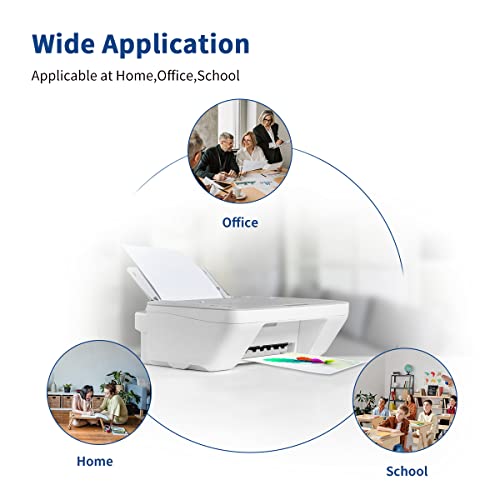 Wide Application

Applicable at Home,Office,School

Office

Home

School